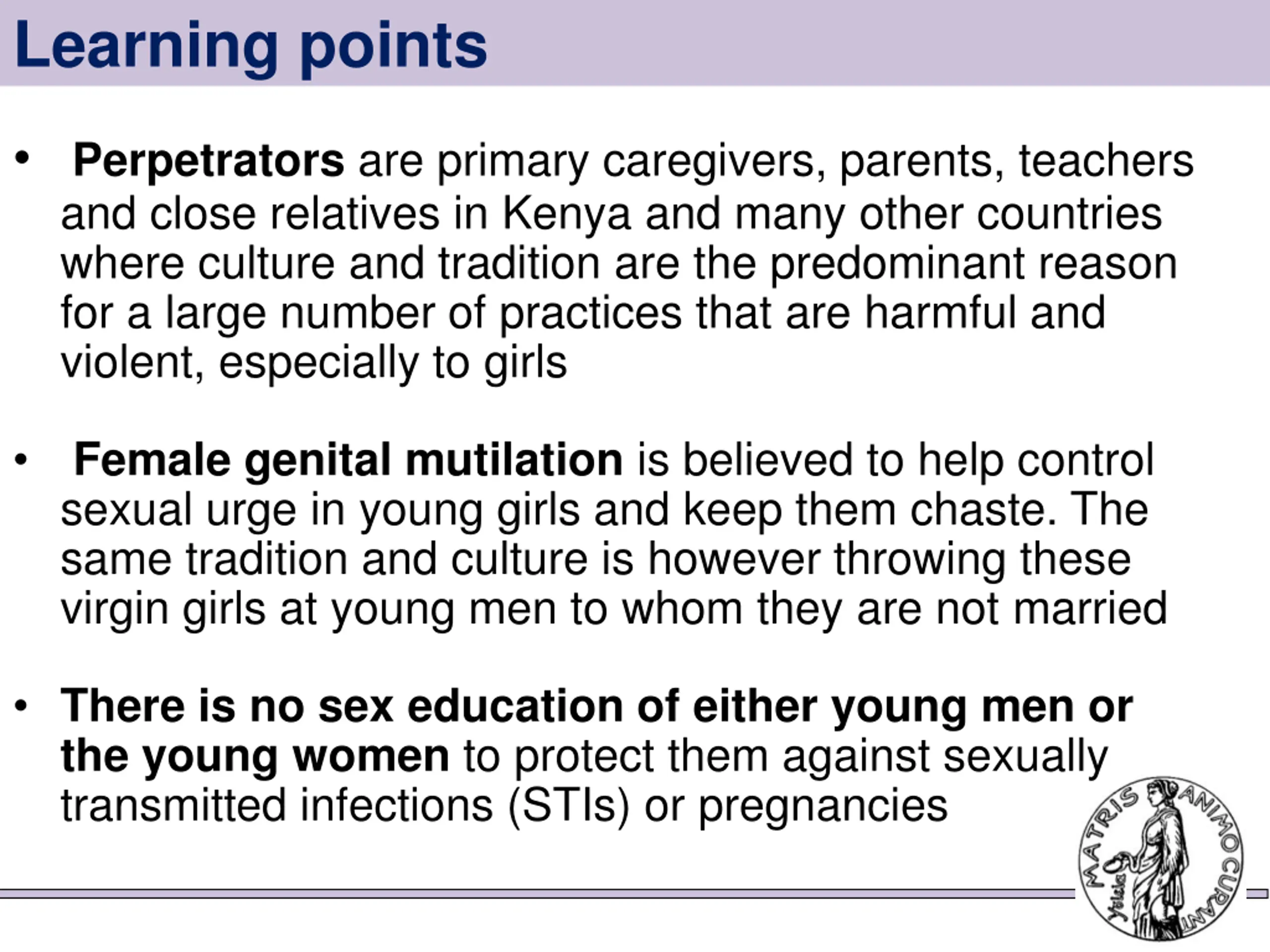 Learning points

• Perpetrators are primary caregivers, parents, teachers and close relatives in Kenya and many other countries where culture and tradition are the predominant reason for a large number of practices that are harmful and violent, especially to girls

• Female genital mutilation is believed to help control sexual urge in young girls and keep them chaste. The same tradition and culture is however throwing these virgin girls at young men to whom they are not married

• There is no sex education of either young men or the young women to protect them against sexually transmitted infections (STIs) or pregnancies

MATRIS ANIMO CURANT
Υγίεια